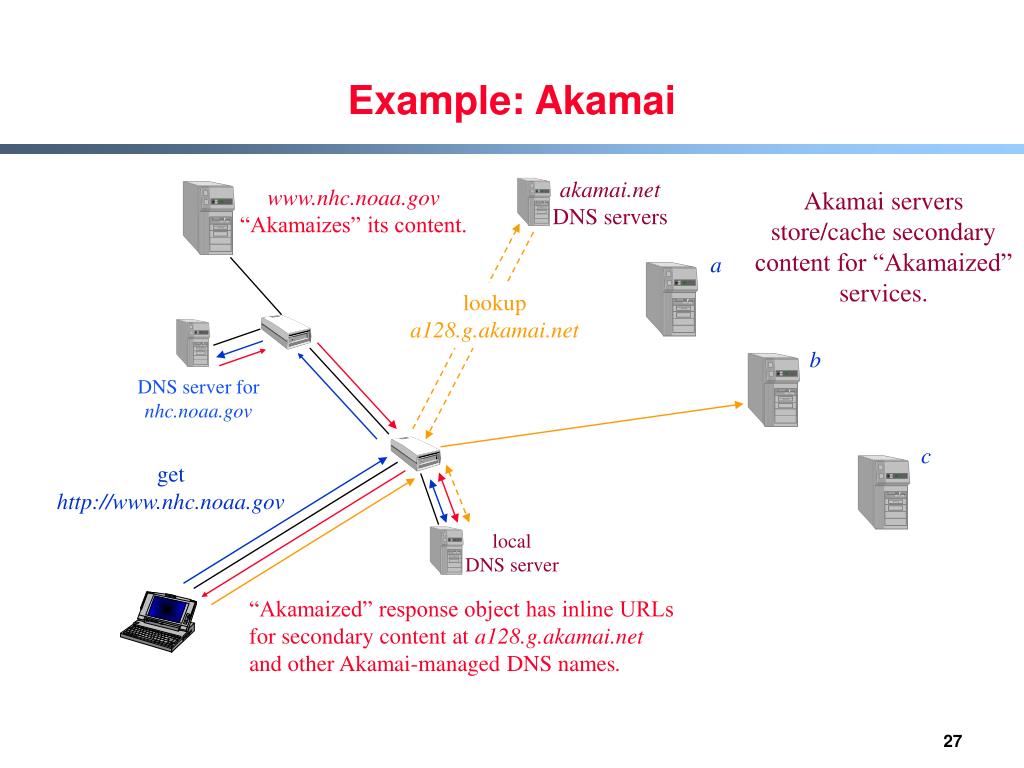 Example: Akamai

www.nhc.noaa.gov
“Akamaizes” its content.

akamai.net
DNS servers

Akamai servers store/cache secondary content for “Akamaized” services.

a

lookup
a128.g.akamai.net

b

DNS server for
nhc.noaa.gov

c

get
http://www.nhc.noaa.gov

local
DNS server

“Akamaized” response object has inline URLs for secondary content at a128.g.akamai.net and other Akamai-managed DNS names.

27